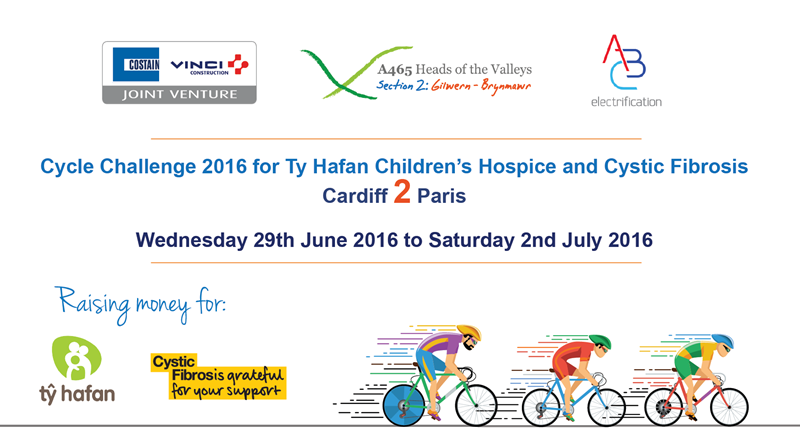 COSTAIN VINCI CONSTRUCTION
JOINT VENTURE

A465 Heads of the Valleys
Section 2: Gilwern - Brynmawr

ABC
electrification

Cycle Challenge 2016 for Ty Hafan Children's Hospice and Cystic Fibrosis
Cardiff 2 Paris

Wednesday 29th June 2016 to Saturday 2nd July 2016

Raising money for:

tŷ hafan

Cystic Fibrosis grateful for your support